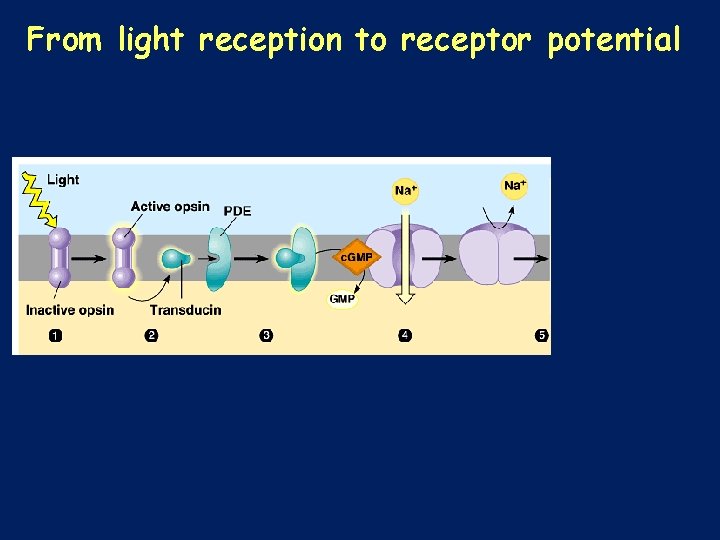 From light reception to receptor potential

Light
Active opsin
PDE
$Na^+$
$Na^+$
cGMP
GMP
Inactive opsin
Transducin
1
2
3
4
5